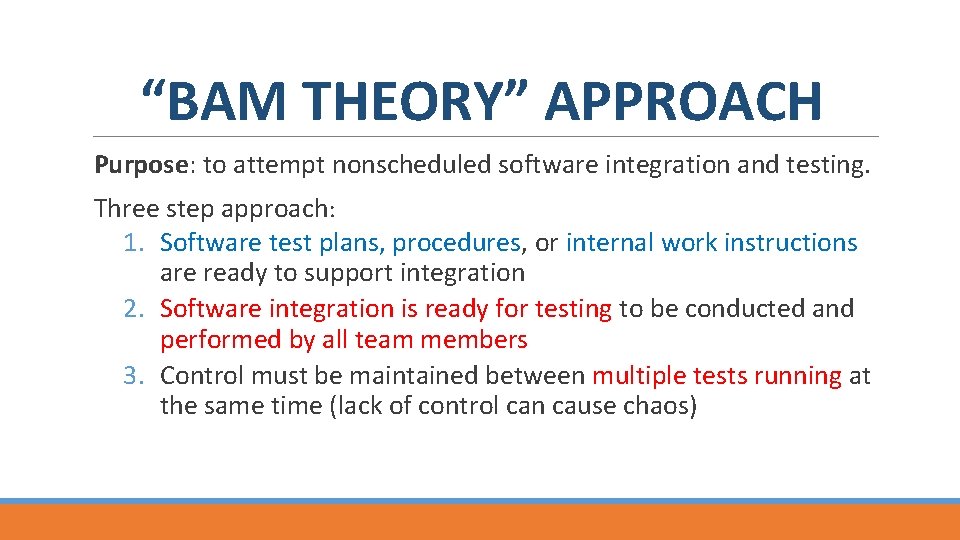 “BAM THEORY” APPROACH

Purpose: to attempt nonscheduled software integration and testing.

Three step approach:

1. Software test plans, procedures, or internal work instructions are ready to support integration
2. Software integration is ready for testing to be conducted and performed by all team members
3. Control must be maintained between multiple tests running at the same time (lack of control can cause chaos)